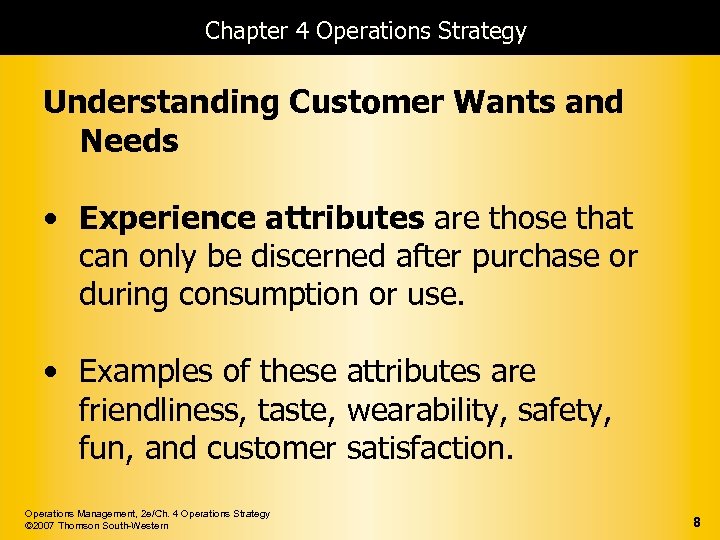 Chapter 4 Operations Strategy

Understanding Customer Wants and Needs

• Experience attributes are those that can only be discerned after purchase or during consumption or use.

• Examples of these attributes are friendliness, taste, wearability, safety, fun, and customer satisfaction.

Operations Management, 2e/Ch. 4 Operations Strategy
©2007 Thomson South-Western

8